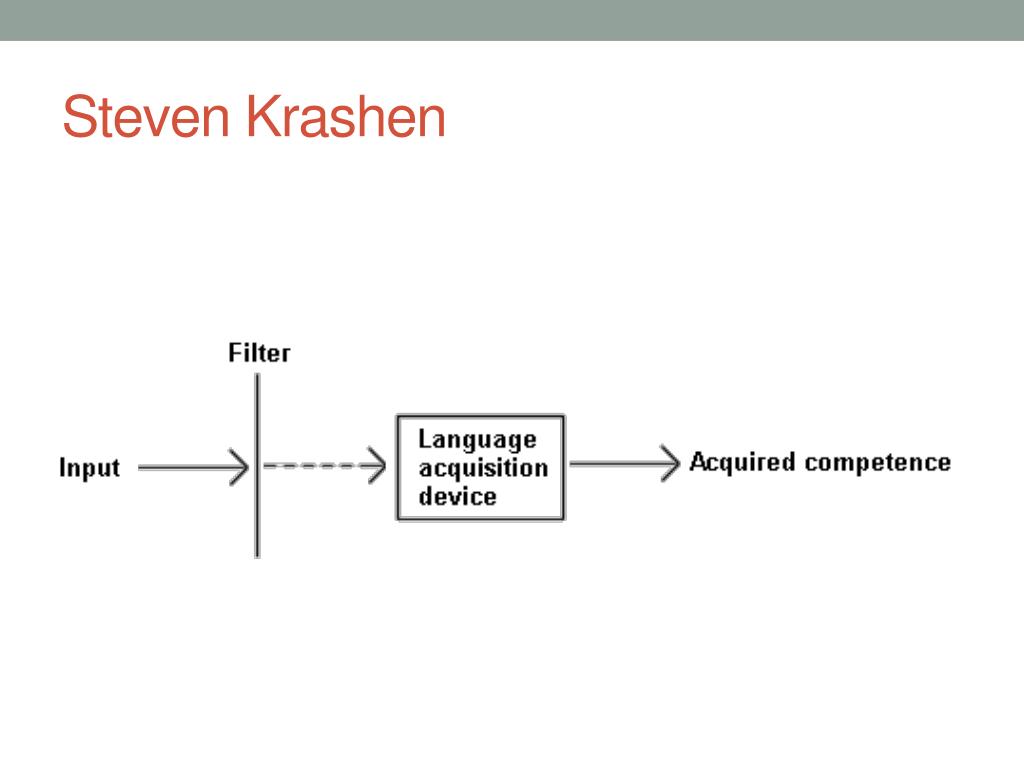 Steven Krashen

Filter

Input

Language acquisition device

Acquired competence